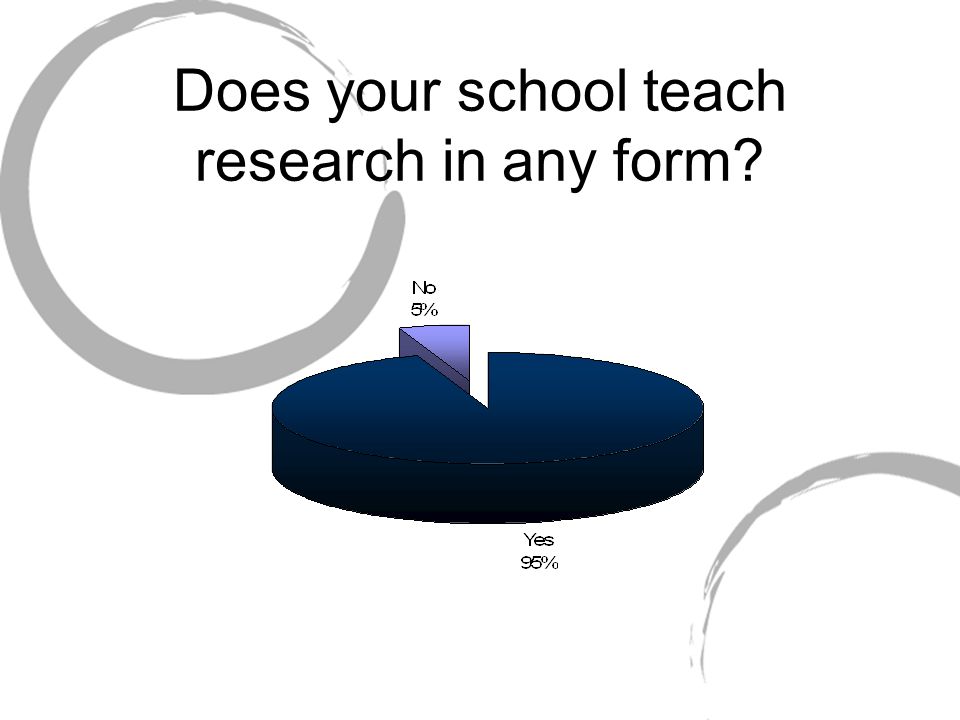 Does your school teach research in any form?

No
5%

Yes
95%